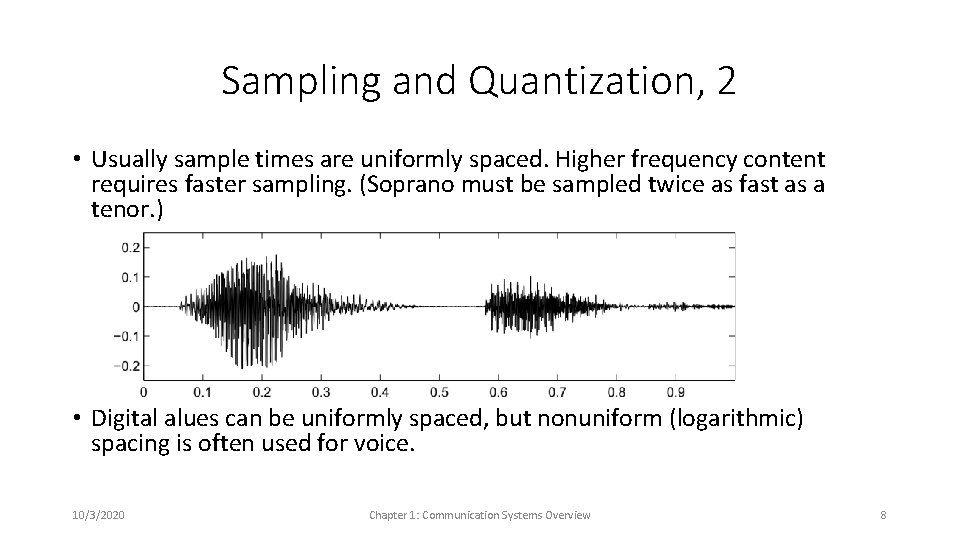 Sampling and Quantization, 2

• Usually sample times are uniformly spaced. Higher frequency content requires faster sampling. (Soprano must be sampled twice as fast as a tenor.)

0.2
0.1
0
−0.1
−0.2
0 0.1 0.2 0.3 0.4 0.5 0.6 0.7 0.8 0.9

• Digital alues can be uniformly spaced, but nonuniform (logarithmic) spacing is often used for voice.

10/3/2020

Chapter 1: Communication Systems Overview

8